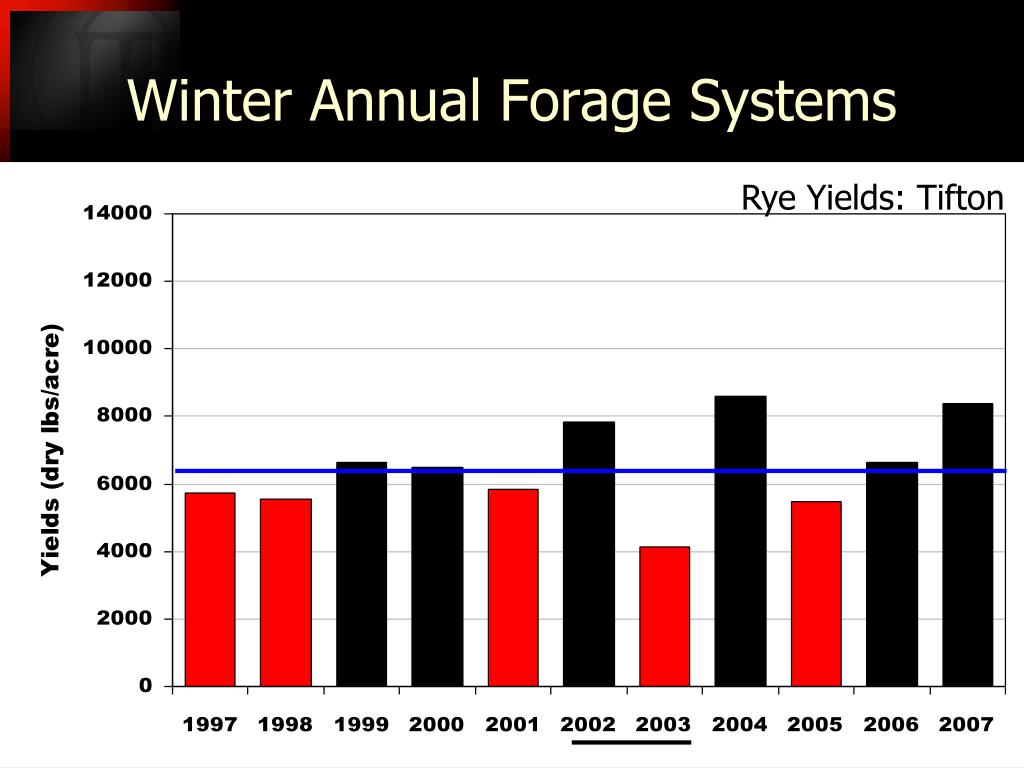 Winter Annual Forage Systems

Rye Yields: Tifton

Yields (dry lbs/acre)

14000
12000
10000
8000
6000
4000
2000
0

1997 1998 1999 2000 2001 2002 2003 2004 2005 2006 2007